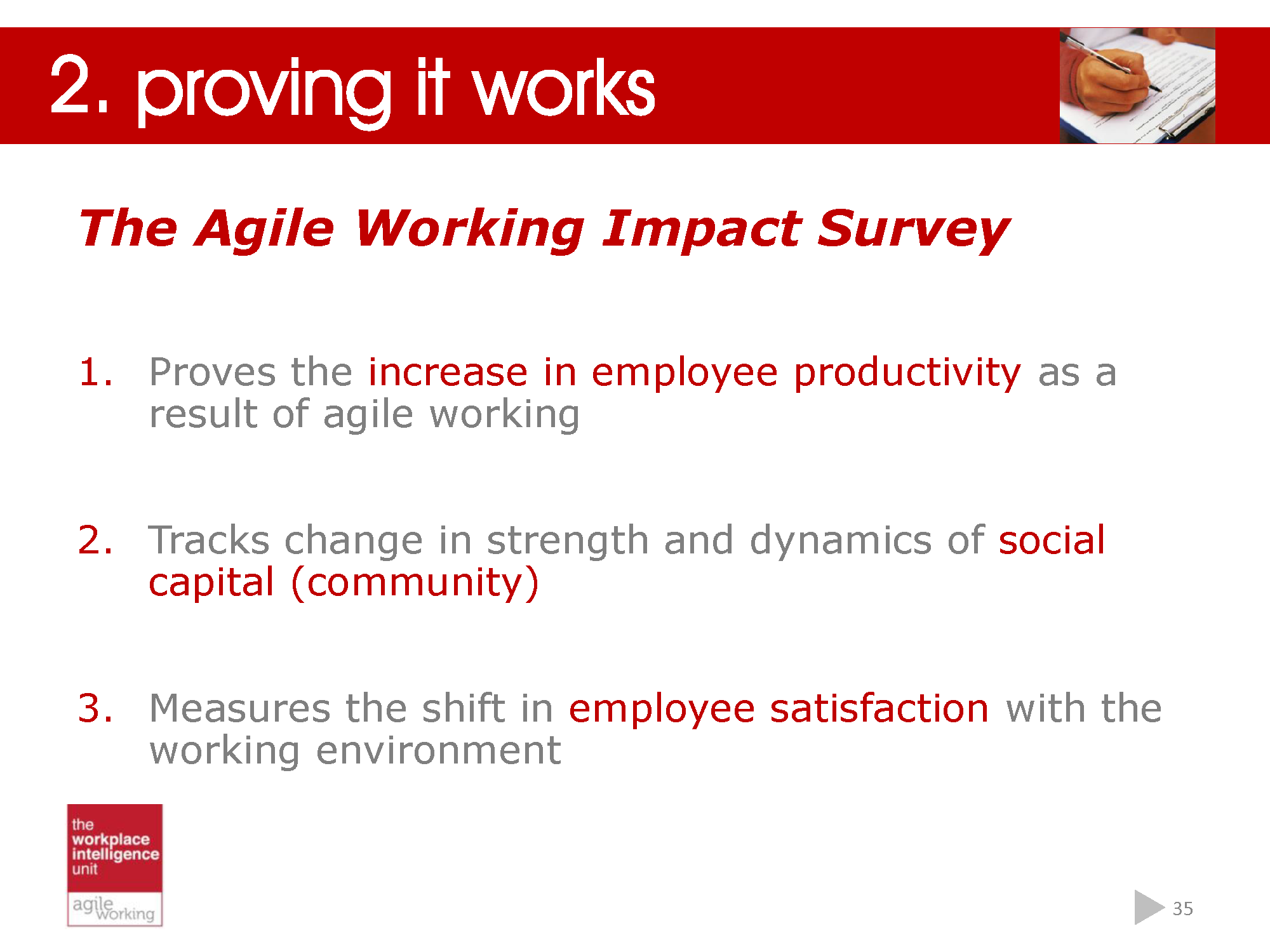 2. proving it works

The Agile Working Impact Survey

1. Proves the increase in employee productivity as a result of agile working

2. Tracks change in strength and dynamics of social capital (community)

3. Measures the shift in employee satisfaction with the working environment

the workplace intelligence unit

agile working

35